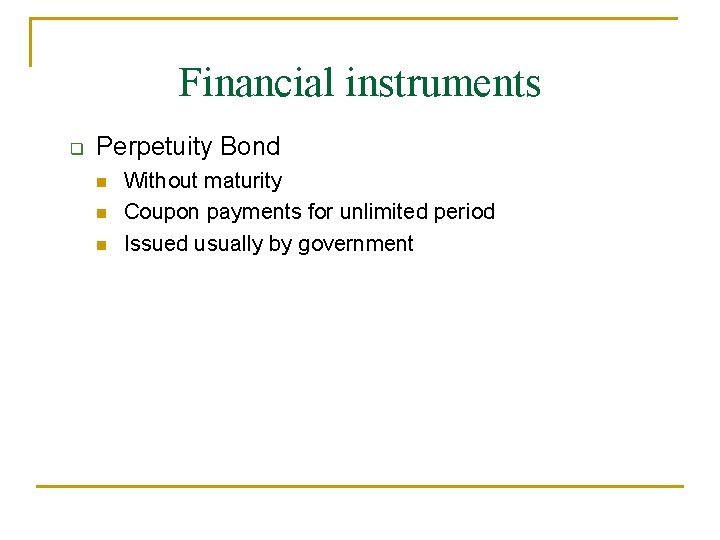 Financial instruments

Perpetuity Bond

Without maturity

Coupon payments for unlimited period

Issued usually by government